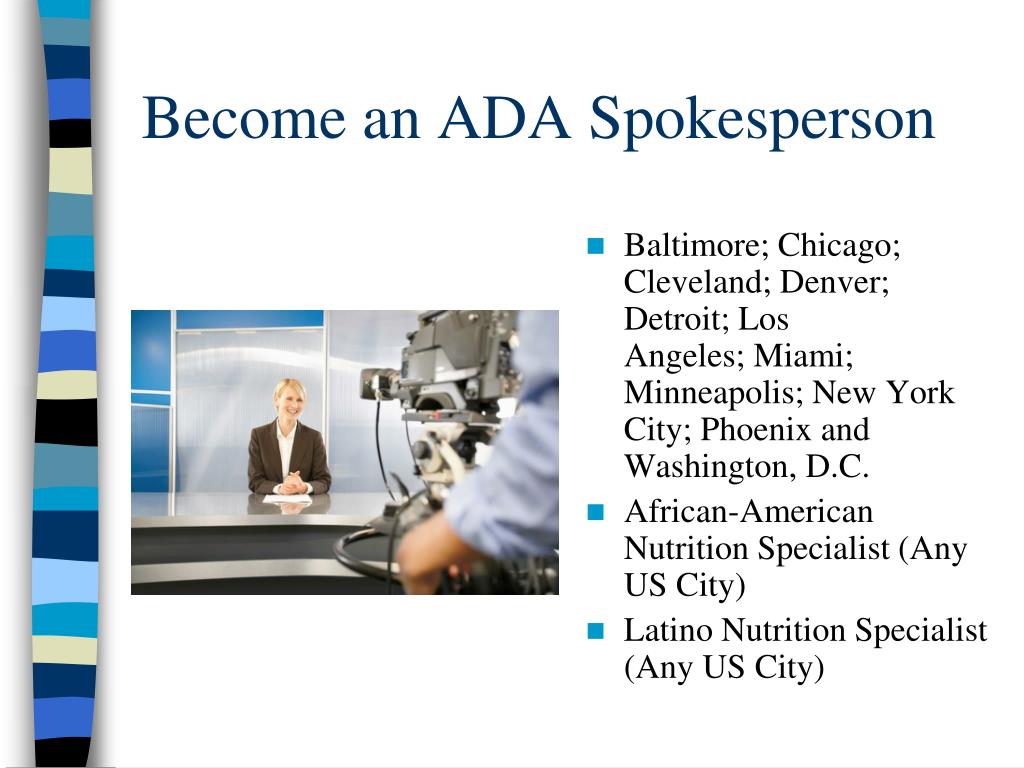 Become an ADA Spokesperson

- Baltimore; Chicago; Cleveland; Denver; Detroit; Los Angeles; Miami; Minneapolis; New York City; Phoenix and Washington, D.C.
- African-American Nutrition Specialist (Any US City)
- Latino Nutrition Specialist (Any US City)